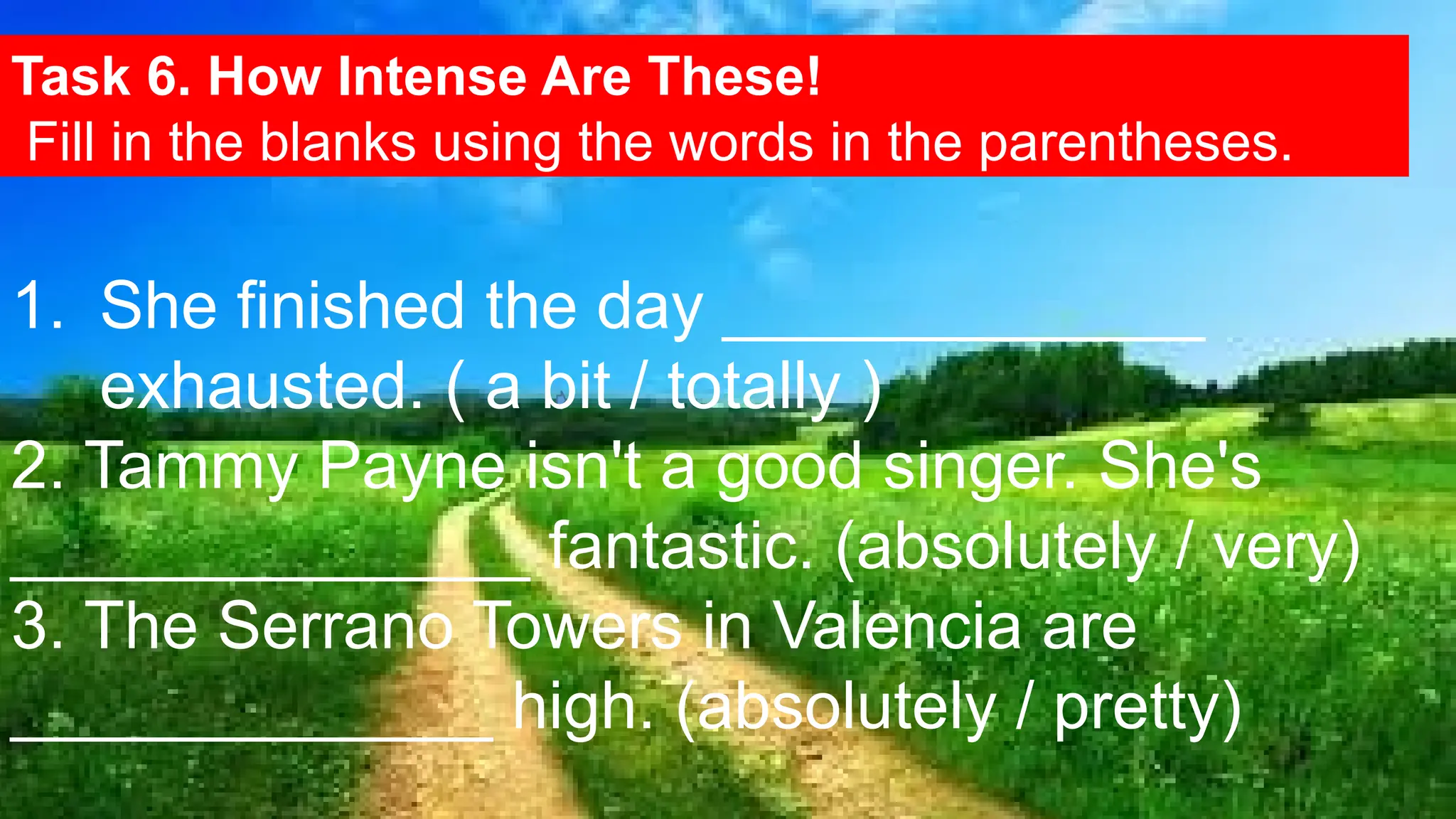 Task 6. How Intense Are These!
Fill in the blanks using the words in the parentheses.

1. She finished the day ______________ exhausted. ( a bit / totally )
2. Tammy Payne isn't a good singer. She's ______________ fantastic. (absolutely / very)
3. The Serrano Towers in Valencia are ______________ high. (absolutely / pretty)